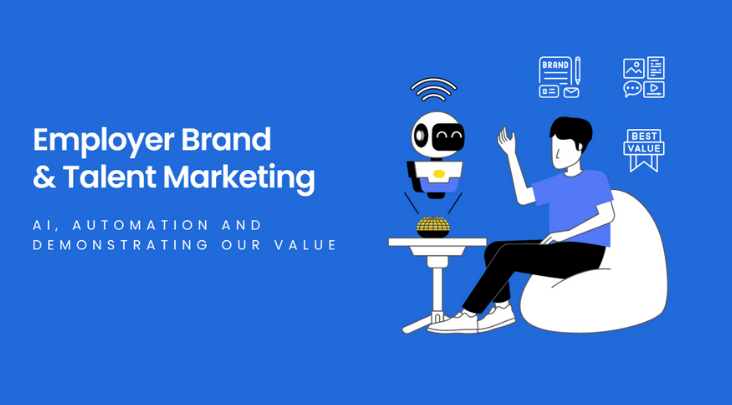 Employer Brand & Talent Marketing

AI, AUTOMATION AND DEMONSTRATING OUR VALUE

BRAND

BEST VALUE